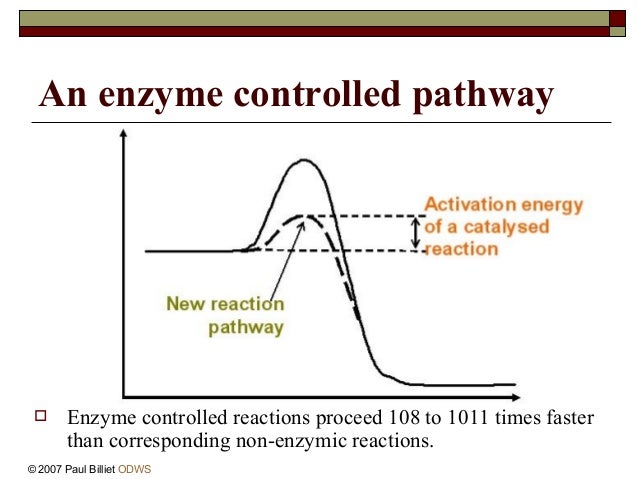 An enzyme controlled pathway

Activation energy of a catalysed reaction

New reaction pathway

Enzyme controlled reactions proceed 108 to 1011 times faster than corresponding non-enzymic reactions.

© 2007 Paul Billiet ODWS